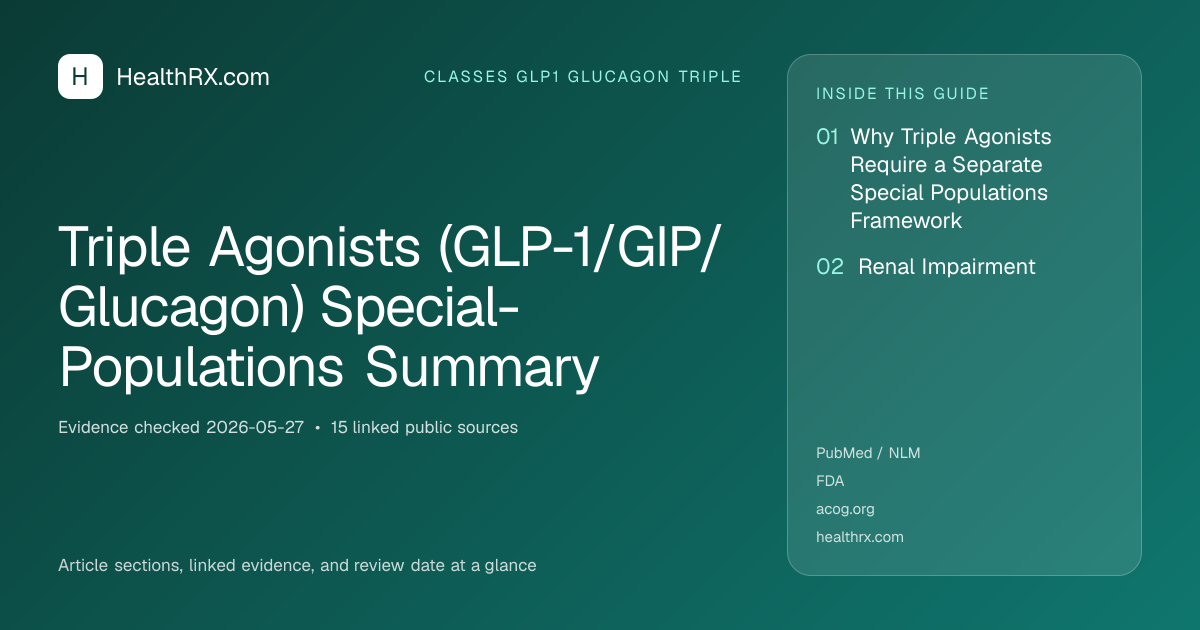 H HealthRX.com

CLASSES GLP1 GLUCAGON TRIPLE

Triple Agonists (GLP-1/GIP/Glucagon) Special-Populations Summary

Evidence checked 2026-05-27 • 15 linked public sources

Article sections, linked evidence, and review date at a glance

INSIDE THIS GUIDE

01 Why Triple Agonists Require a Separate Special Populations Framework

02 Renal Impairment

PubMed / NLM
FDA
acog.org
healthrx.com